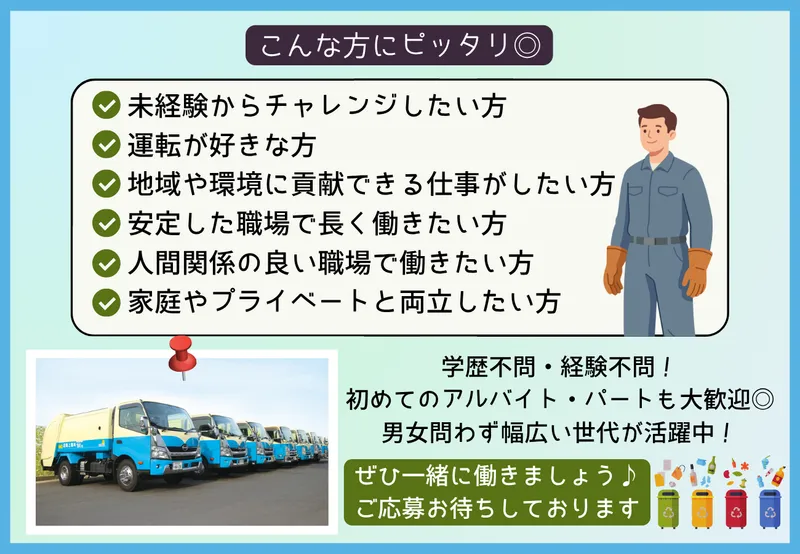 こんな方にピッタリ◎

未経験からチャレンジしたい方
運転が好きな方
地域や環境に貢献できる仕事がしたい方
安定した職場で長く働きたい方
人間関係の良い職場で働きたい方
家庭やプライベートと両立したい方

学歴不問・経験不問！
初めてのアルバイト・パートも大歓迎◎
男女問わず幅広い世代が活躍中！

ぜひ一緒に働きましょう♪
ご応募お待ちしております